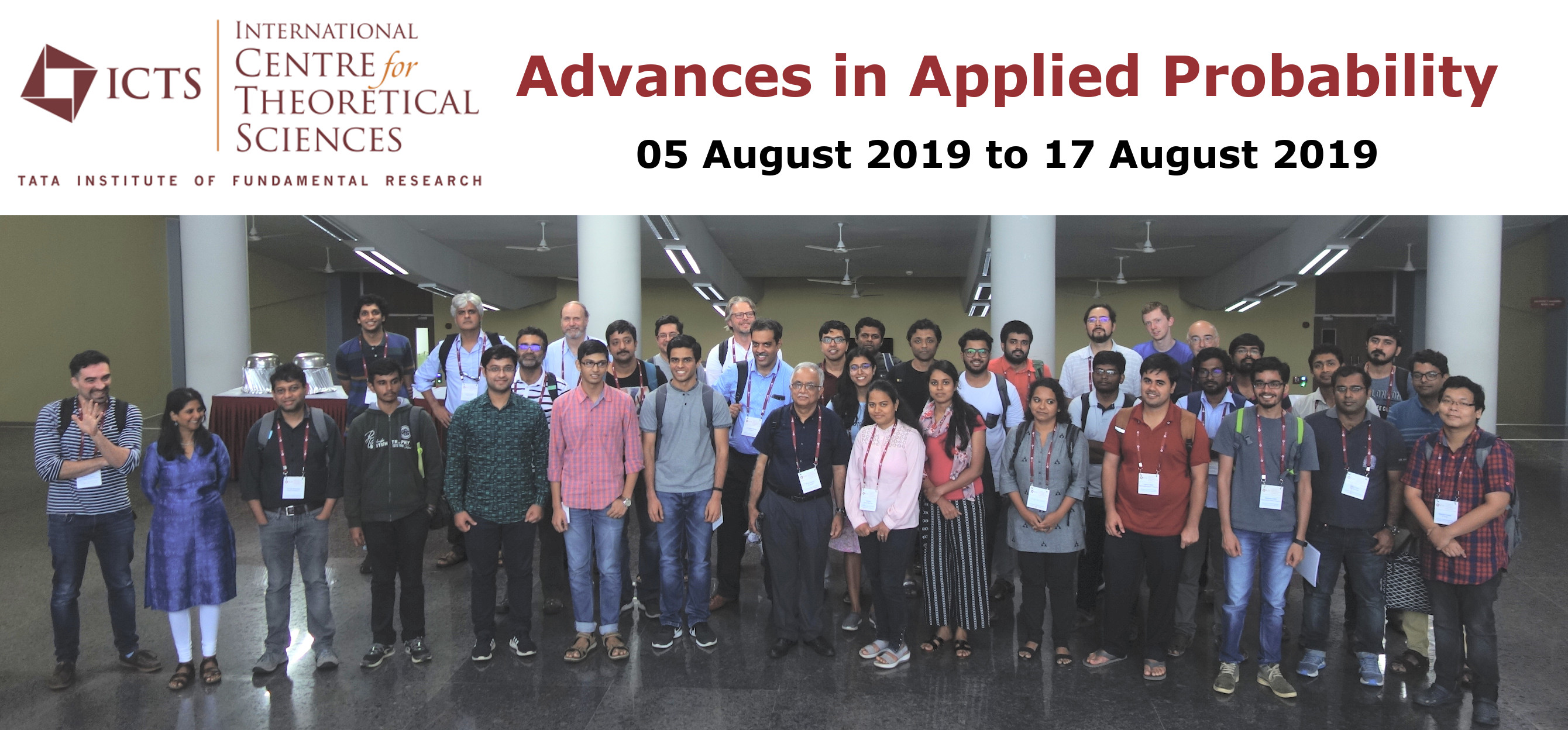 ICTS
INTERNATIONAL CENTRE for THEORETICAL SCIENCES
TATA INSTITUTE OF FUNDAMENTAL RESEARCH

Advances in Applied Probability

05 August 2019 to 17 August 2019